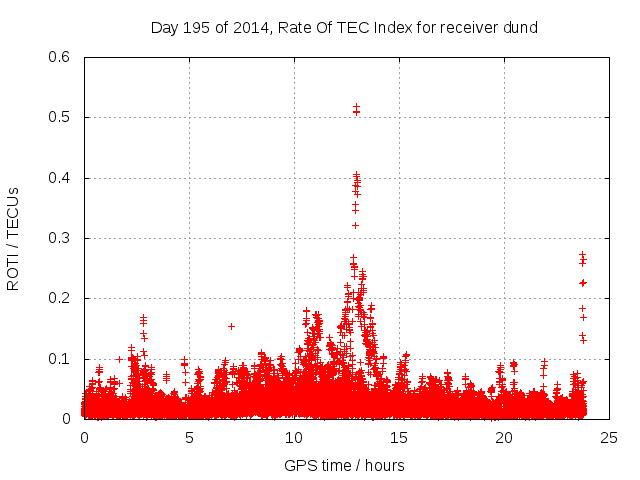 Day 195 of 2014, Rate Of TEC Index for receiver dund

ROTI / TECUs

0.6
0.5
0.4
0.3
0.2
0.1
0

0
5
10
15
20
25

GPS time / hours